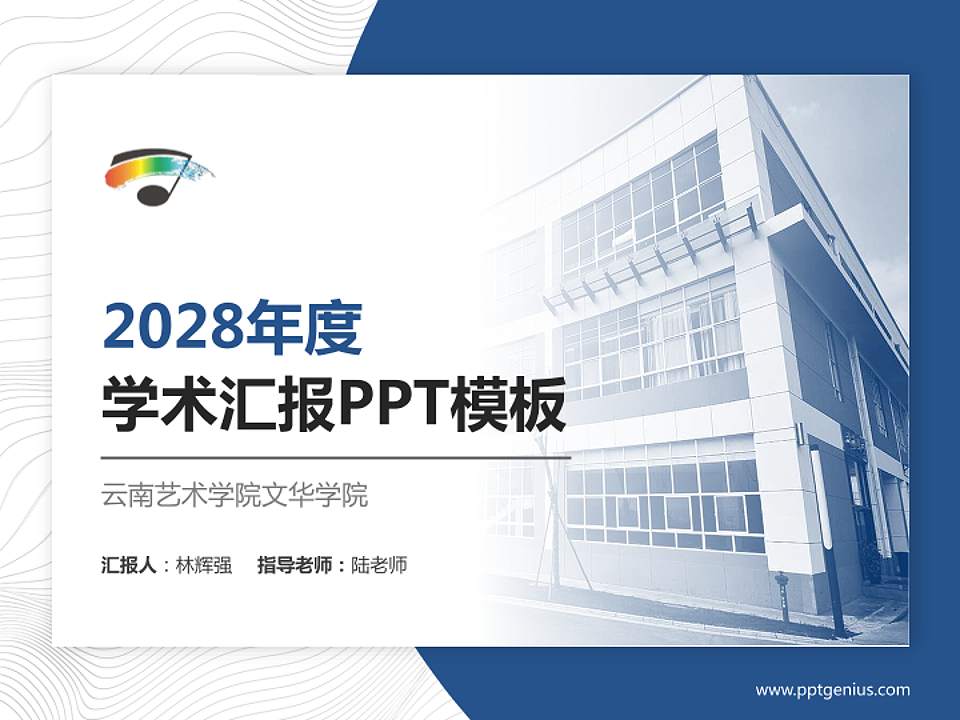 2028年度
学术汇报PPT模板

云南艺术学院文华学院

汇报人：林辉强　指导老师：陆老师

www.pptgenius.com